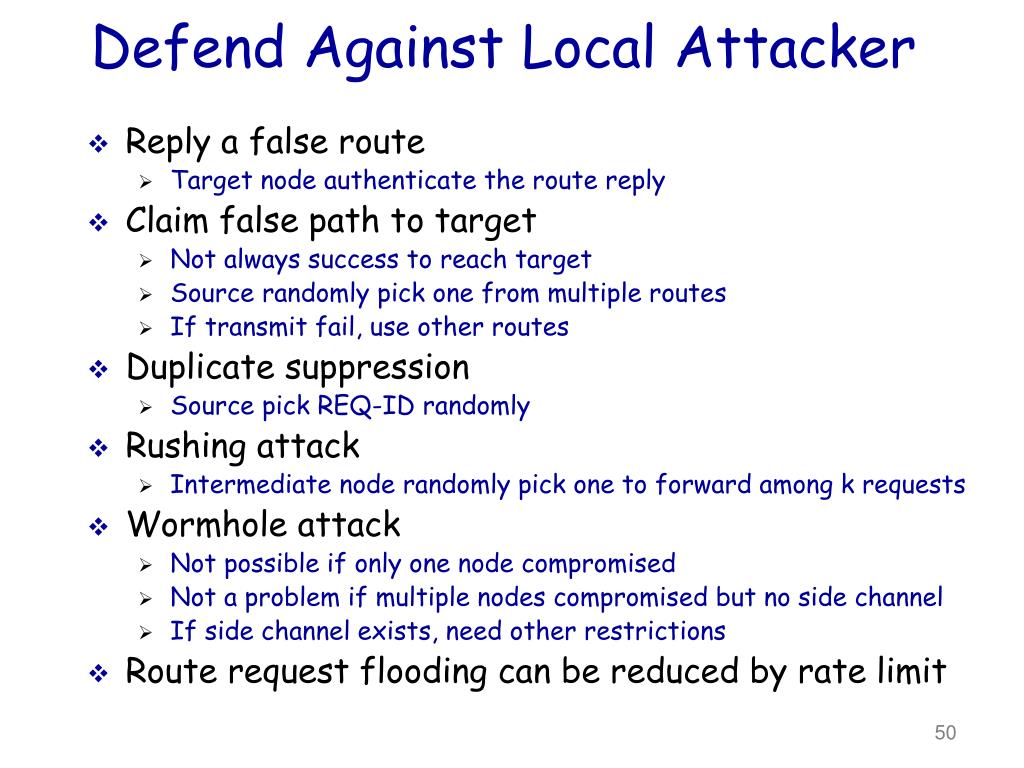 Defend Against Local Attacker

❖ Reply a false route
  ➢ Target node authenticate the route reply
❖ Claim false path to target
  ➢ Not always success to reach target
  ➢ Source randomly pick one from multiple routes
  ➢ If transmit fail, use other routes
❖ Duplicate suppression
  ➢ Source pick REQ-ID randomly
❖ Rushing attack
  ➢ Intermediate node randomly pick one to forward among k requests
❖ Wormhole attack
  ➢ Not possible if only one node compromised
  ➢ Not a problem if multiple nodes compromised but no side channel
  ➢ If side channel exists, need other restrictions
❖ Route request flooding can be reduced by rate limit

50